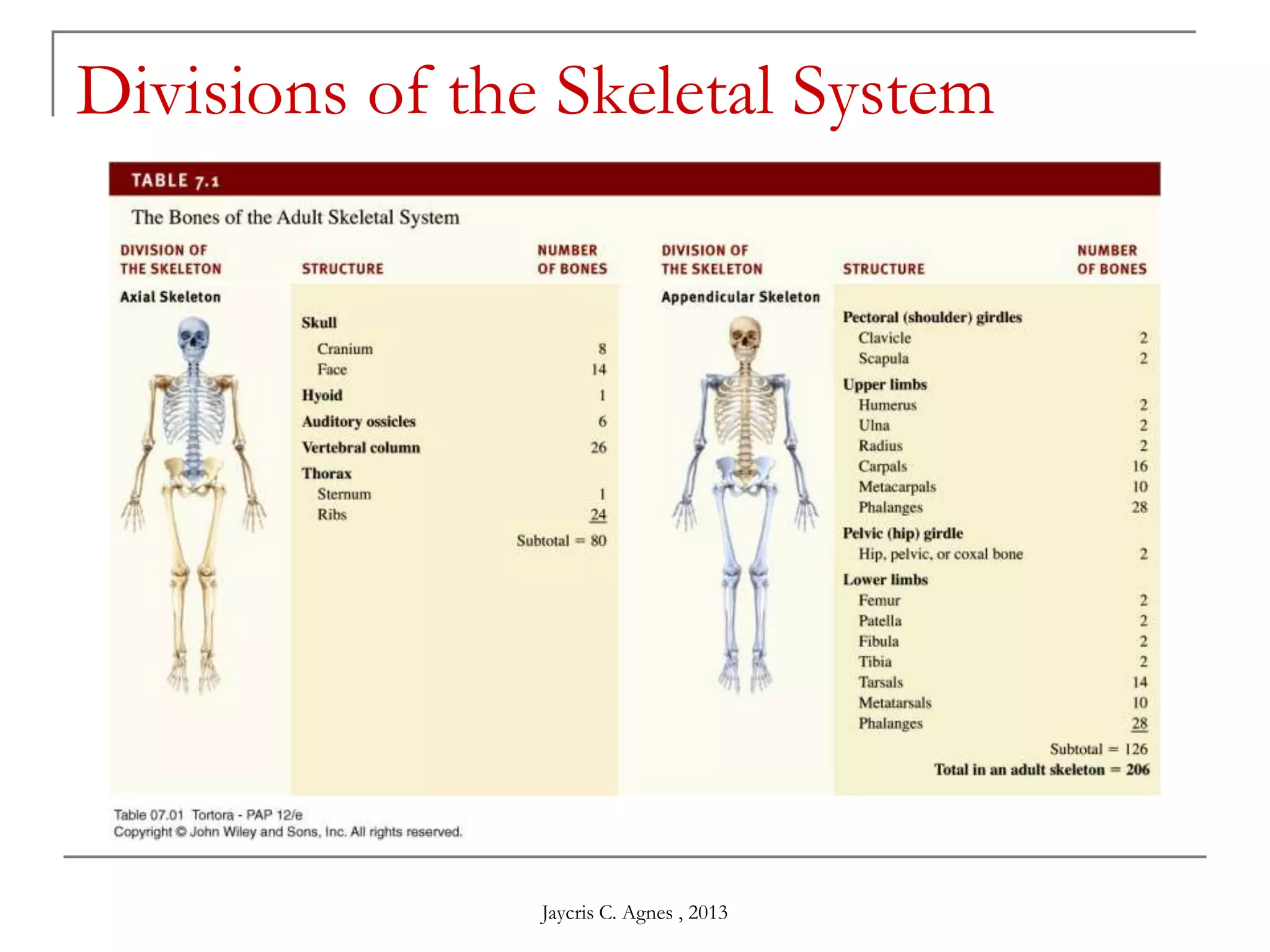 Divisions of the Skeletal System

TABLE 7.1

The Bones of the Adult Skeletal System

| DIVISION OF THE SKELETON | STRUCTURE | NUMBER OF BONES |
|---|---|---|
| Axial Skeleton | | |
| | Skull | |
| | Cranium | 8 |
| | Face | 14 |
| | Hyoid | 1 |
| | Auditory ossicles | 6 |
| | Vertebral column | 26 |
| | Thorax | |
| | Sternum | 1 |
| | Ribs | 24 |
| | | Subtotal = 80 |

| DIVISION OF THE SKELETON | STRUCTURE | NUMBER OF BONES |
|---|---|---|
| Appendicular Skeleton | | |
| | Pectoral (shoulder) girdles | |
| | Clavicle | 2 |
| | Scapula | 2 |
| | Upper limbs | |
| | Humerus | 2 |
| | Ulna | 2 |
| | Radius | 2 |
| | Carpals | 16 |
| | Metacarpals | 10 |
| | Phalanges | 28 |
| | Pelvic (hip) girdle | |
| | Hip, pelvic, or coxal bone | 2 |
| | Lower limbs | |
| | Femur | 2 |
| | Patella | 2 |
| | Fibula | 2 |
| | Tibia | 2 |
| | Tarsals | 14 |
| | Metatarsals | 10 |
| | Phalanges | 28 |
| | | Subtotal = 126 |
| | | Total in an adult skeleton = 206 |

Table 07.01 Tortora - PAP 12/e
Copyright © John Wiley and Sons, Inc. All rights reserved.

Jaycris C. Agnes , 2013